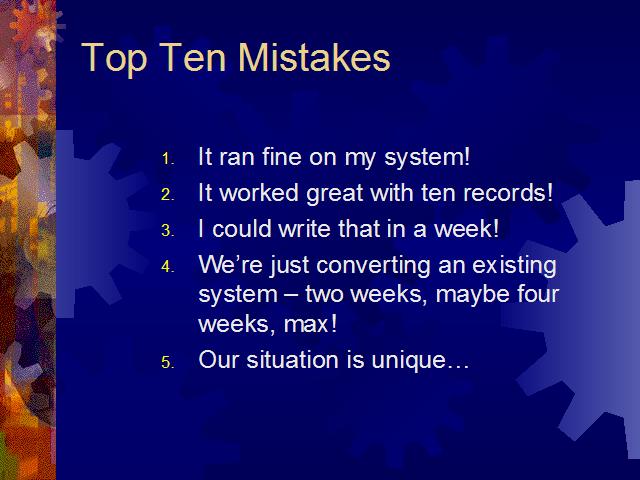 Top Ten Mistakes

1. It ran fine on my system!
2. It worked great with ten records!
3. I could write that in a week!
4. We’re just converting an existing system – two weeks, maybe four weeks, max!
5. Our situation is unique…